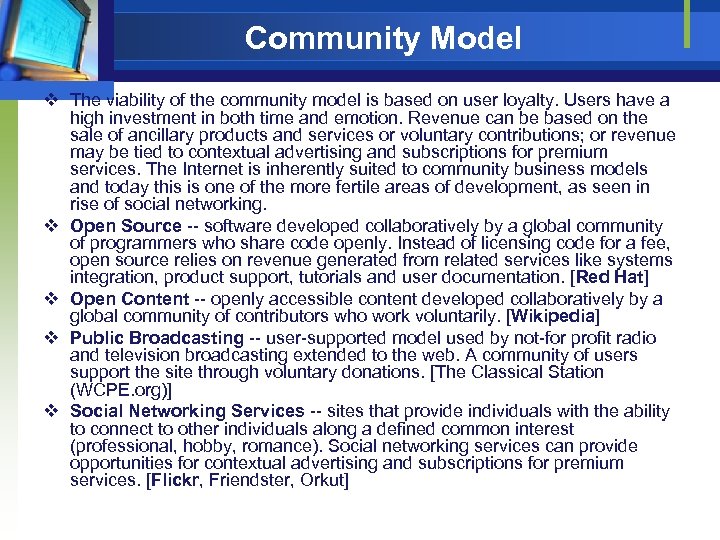 Community Model

❖ The viability of the community model is based on user loyalty. Users have a high investment in both time and emotion. Revenue can be based on the sale of ancillary products and services or voluntary contributions; or revenue may be tied to contextual advertising and subscriptions for premium services. The Internet is inherently suited to community business models and today this is one of the more fertile areas of development, as seen in rise of social networking.

❖ Open Source -- software developed collaboratively by a global community of programmers who share code openly. Instead of licensing code for a fee, open source relies on revenue generated from related services like systems integration, product support, tutorials and user documentation. [Red Hat]

❖ Open Content -- openly accessible content developed collaboratively by a global community of contributors who work voluntarily. [Wikipedia]

❖ Public Broadcasting -- user-supported model used by not-for profit radio and television broadcasting extended to the web. A community of users support the site through voluntary donations. [The Classical Station (WCPE.org)]

❖ Social Networking Services -- sites that provide individuals with the ability to connect to other individuals along a defined common interest (professional, hobby, romance). Social networking services can provide opportunities for contextual advertising and subscriptions for premium services. [Flickr, Friendster, Orkut]